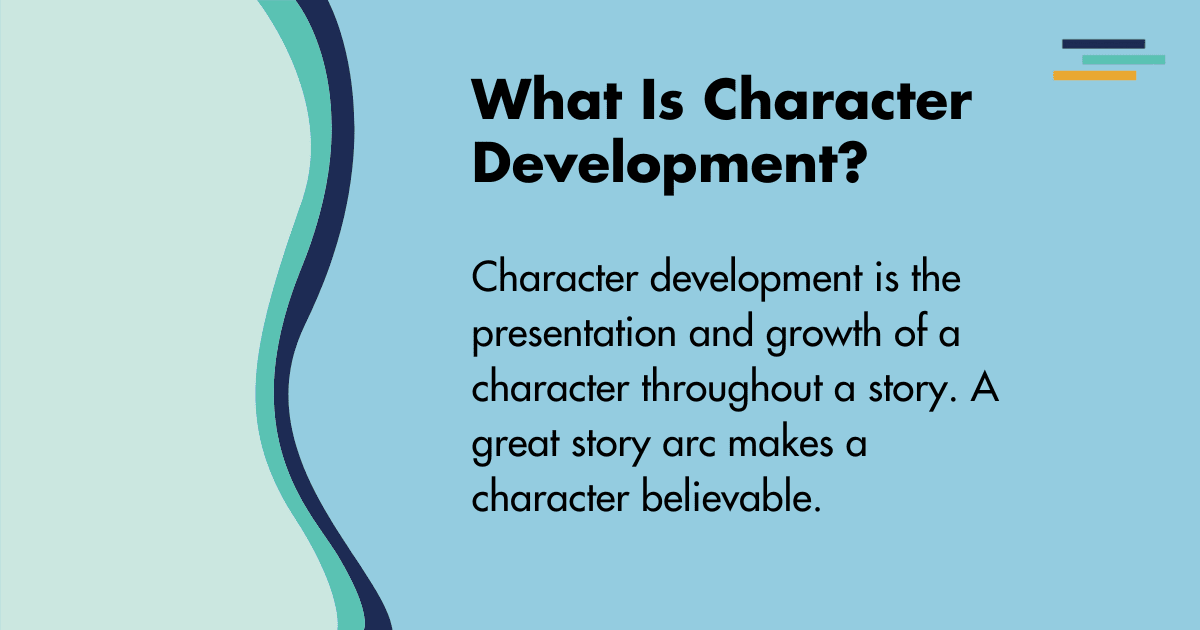 What Is Character Development?

Character development is the presentation and growth of a character throughout a story. A great story arc makes a character believable.